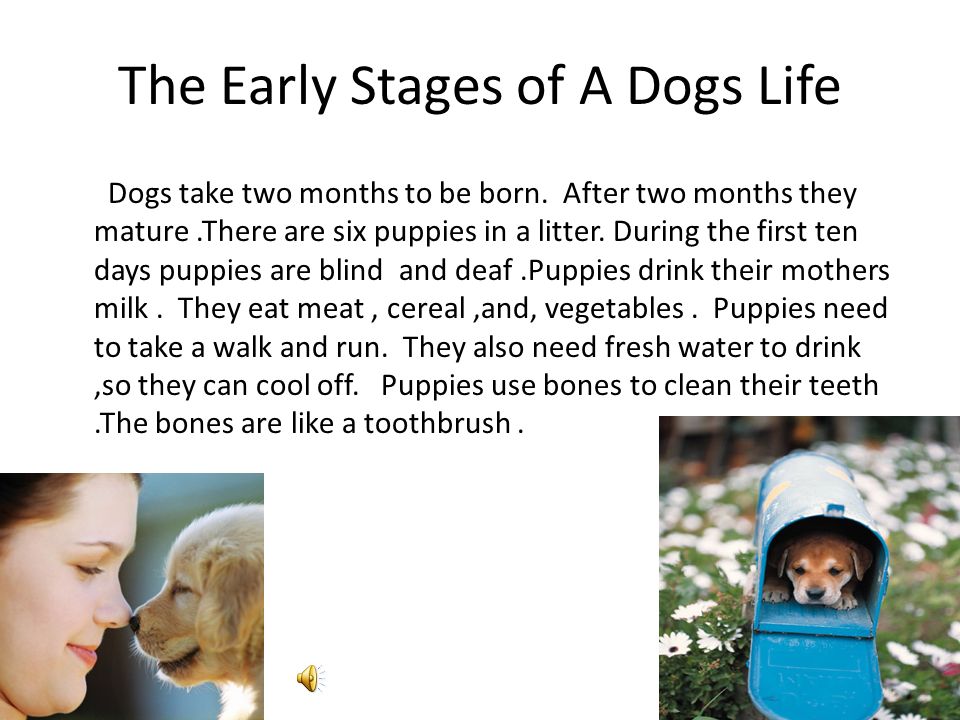 The Early Stages of A Dogs Life

Dogs take two months to be born. After two months they mature .There are six puppies in a litter. During the first ten days puppies are blind and deaf .Puppies drink their mothers milk . They eat meat , cereal ,and, vegetables . Puppies need to take a walk and run. They also need fresh water to drink ,so they can cool off. Puppies use bones to clean their teeth .The bones are like a toothbrush .